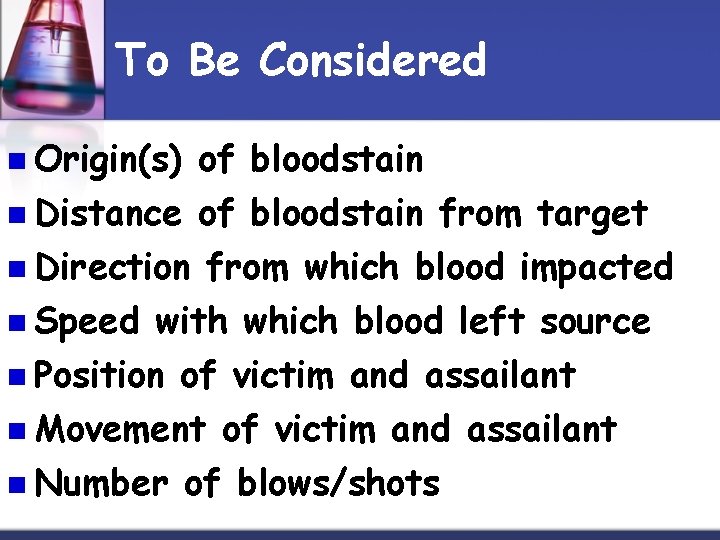 To Be Considered

- Origin(s) of bloodstain
- Distance of bloodstain from target
- Direction from which blood impacted
- Speed with which blood left source
- Position of victim and assailant
- Movement of victim and assailant
- Number of blows/shots